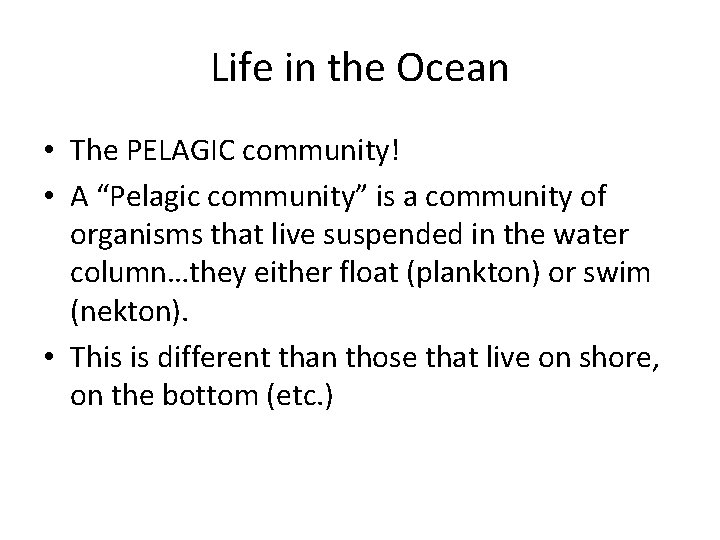 Life in the Ocean

• The PELAGIC community!
• A "Pelagic community" is a community of organisms that live suspended in the water column…they either float (plankton) or swim (nekton).
• This is different than those that live on shore, on the bottom (etc.)